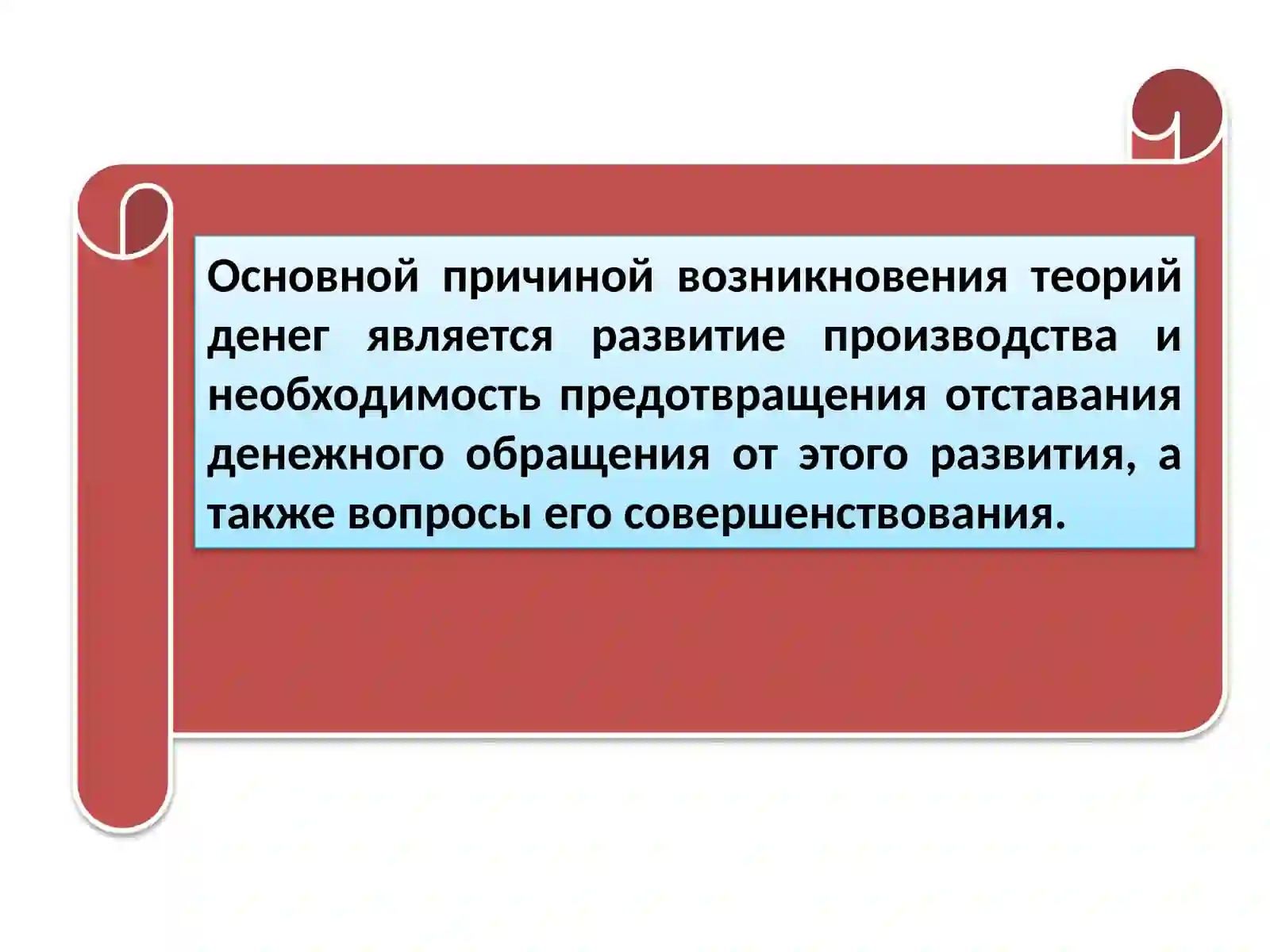 Основной причиной возникновения теорий денег является развитие производства и необходимость предотвращения отставания денежного обращения от этого развития, а также вопросы его совершенствования.